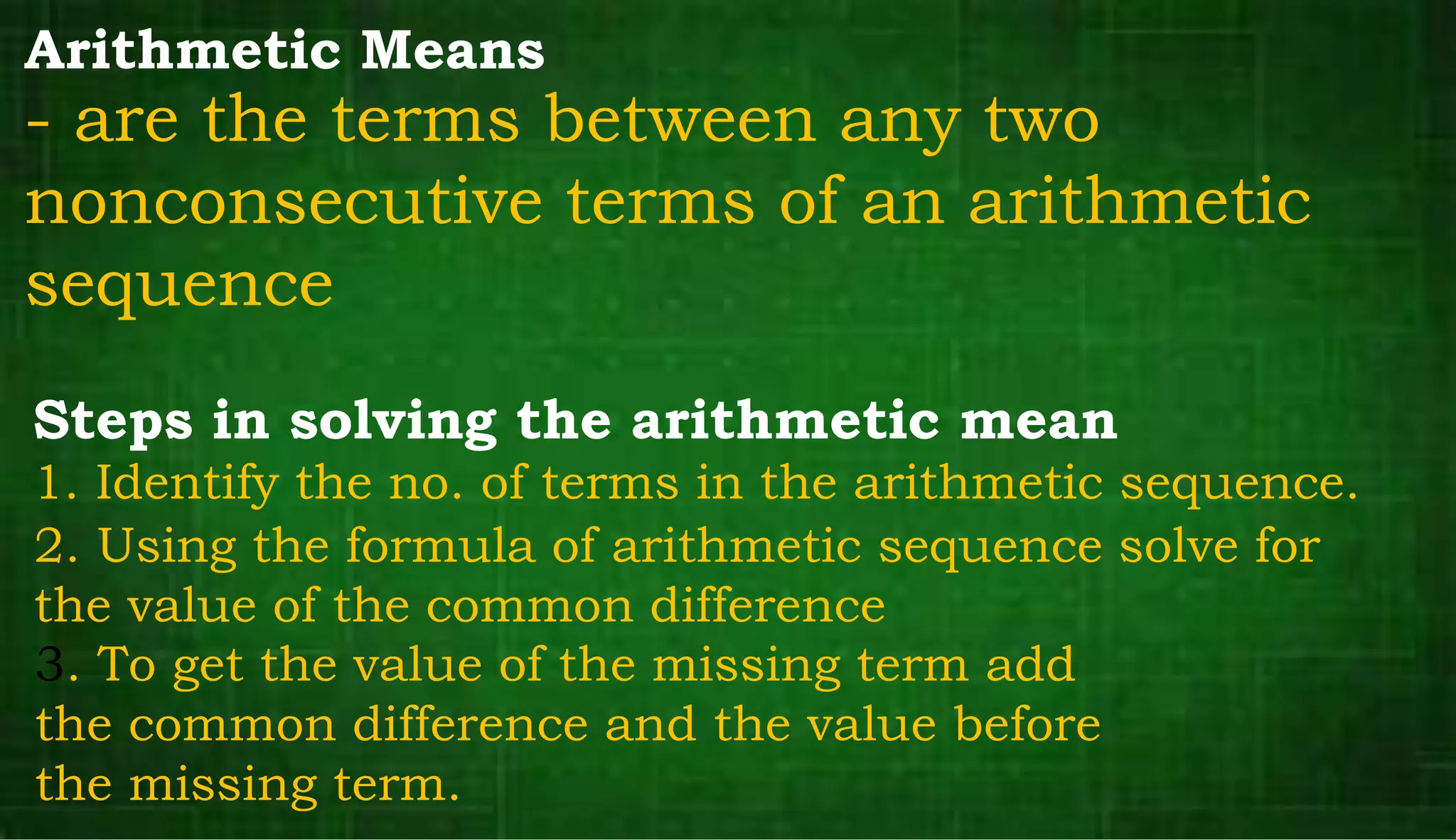 Arithmetic Means
- are the terms between any two nonconsecutive terms of an arithmetic sequence

Steps in solving the arithmetic mean
1. Identify the no. of terms in the arithmetic sequence.
2. Using the formula of arithmetic sequence solve for the value of the common difference
3. To get the value of the missing term add the common difference and the value before the missing term.